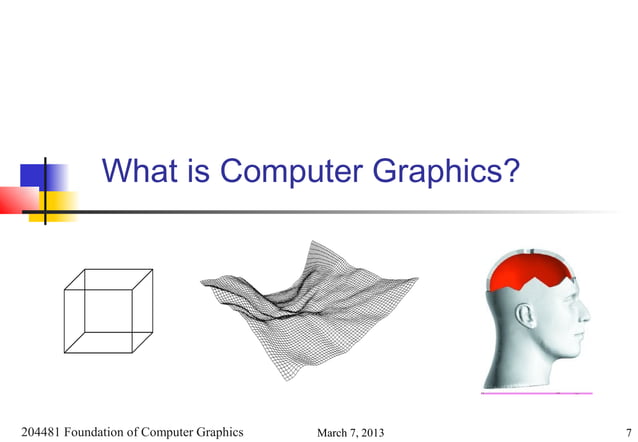 What is Computer Graphics?

204481 Foundation of Computer Graphics

March 7, 2013

7